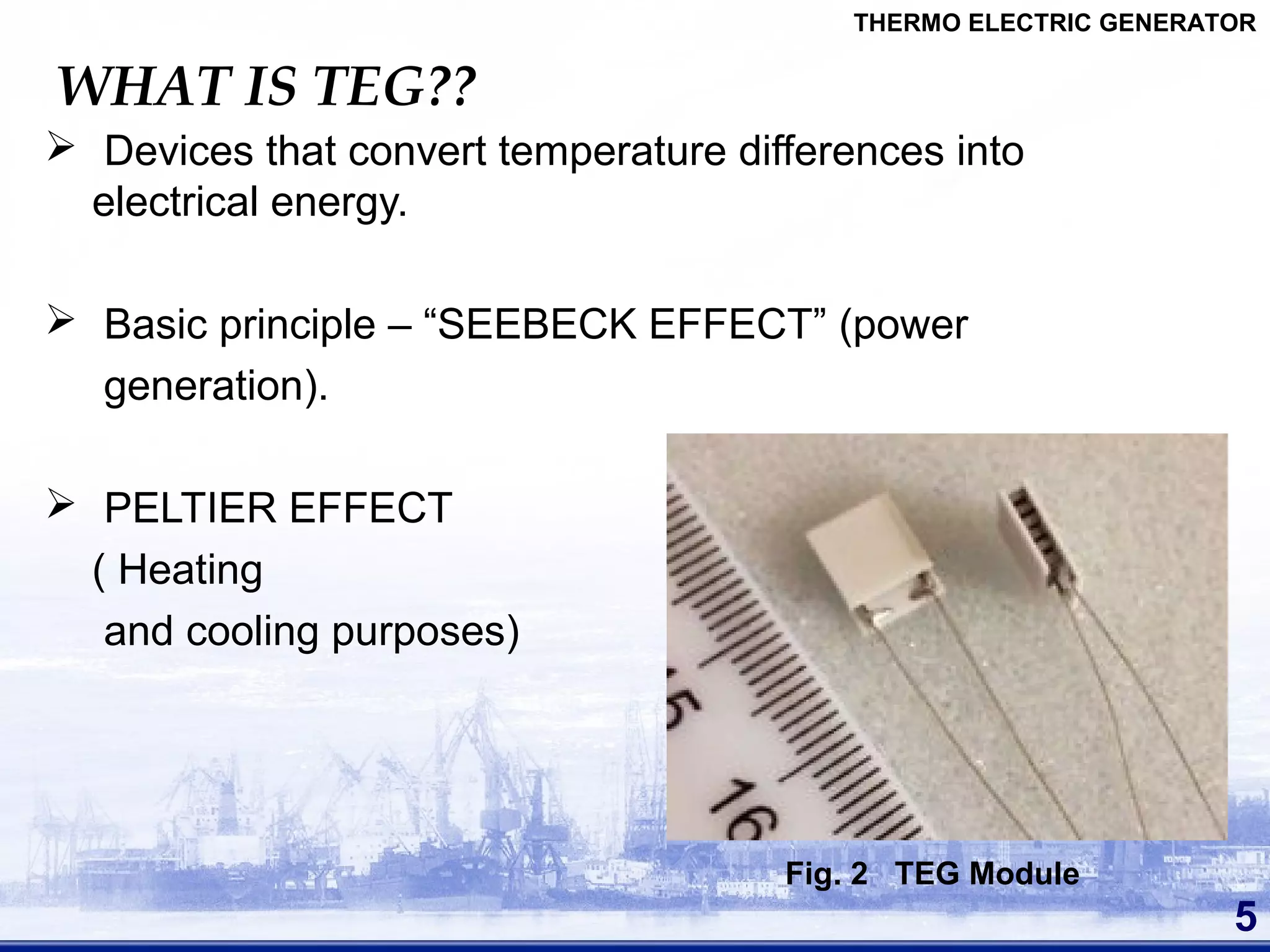 THERMO ELECTRIC GENERATOR

WHAT IS TEG??

➢ Devices that convert temperature differences into electrical energy.

➢ Basic principle – “SEEBECK EFFECT” (power generation).

➢ PELTIER EFFECT
( Heating
and cooling purposes)

15

16

Fig. 2 TEG Module

5